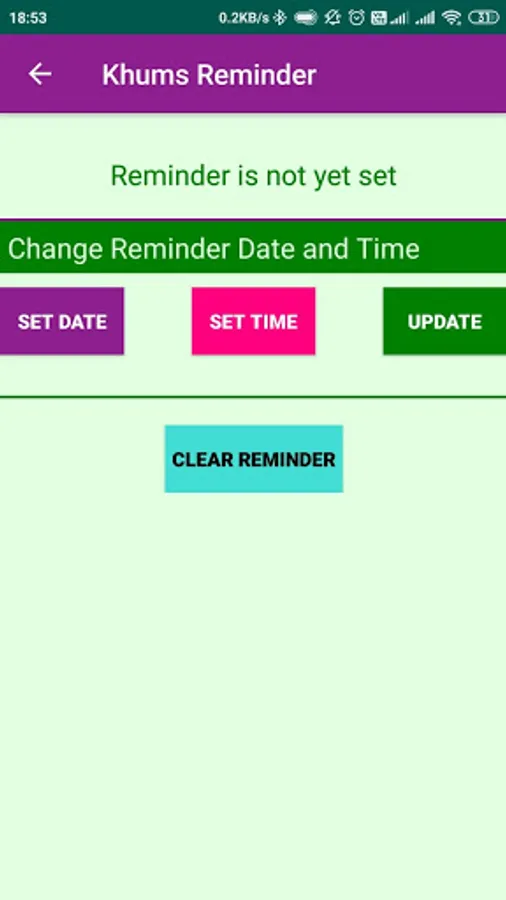 18:53 0.2KB/s 31

Khums Reminder

Reminder is not yet set

Change Reminder Date and Time

SET DATE SET TIME UPDATE

CLEAR REMINDER